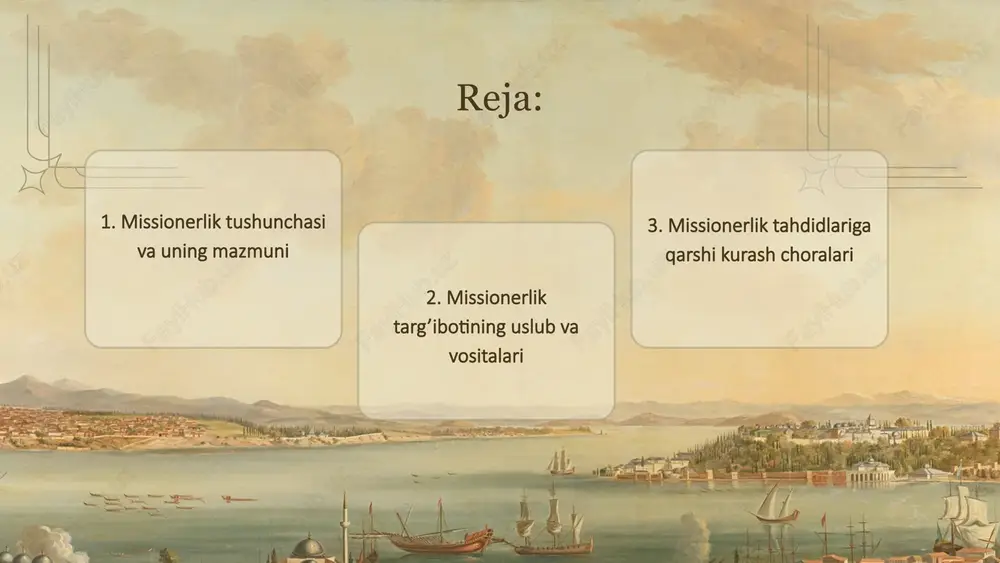 Reja:

1. Missionerlik tushunchasi va uning mazmuni

2. Missionerlik targ'ibotining uslub va vositalari

3. Missionerlik tahdidlariga qarshi kurash choralari